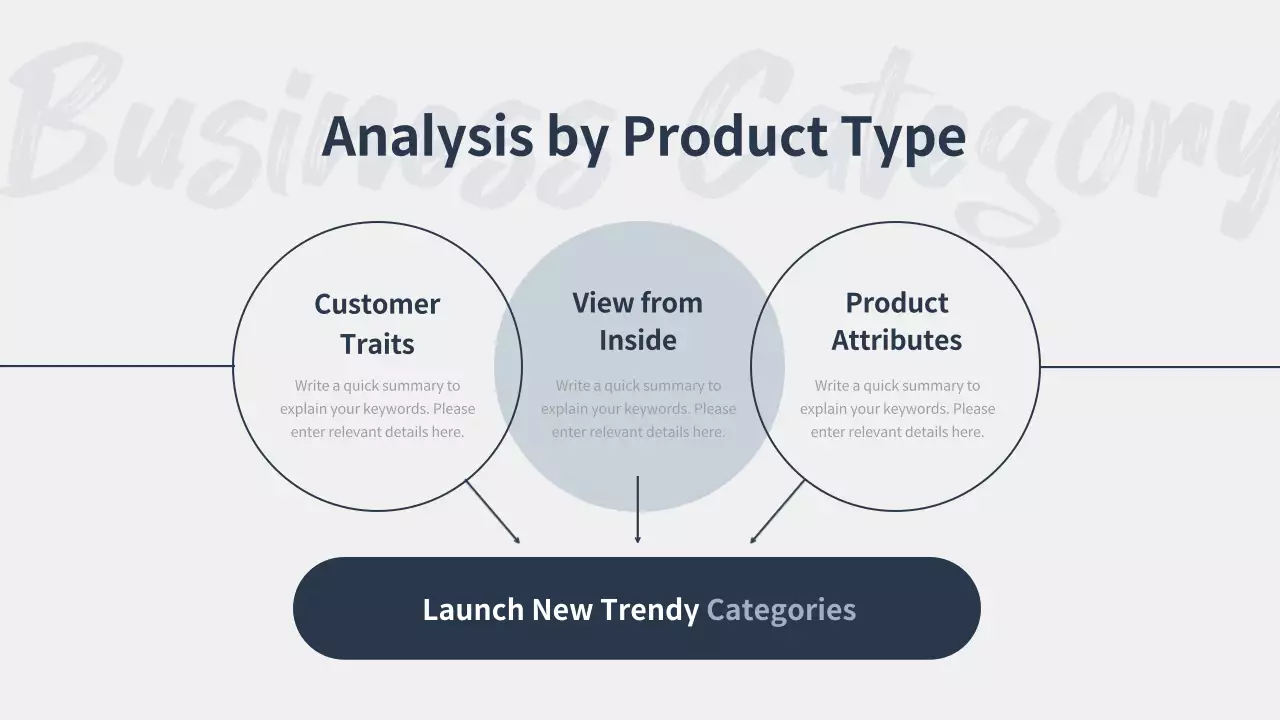 Business Category

Analysis by Product Type

Customer Traits

Write a quick summary to explain your keywords. Please enter relevant details here.

View from Inside

Write a quick summary to explain your keywords. Please enter relevant details here.

Product Attributes

Write a quick summary to explain your keywords. Please enter relevant details here.

Launch New Trendy Categories